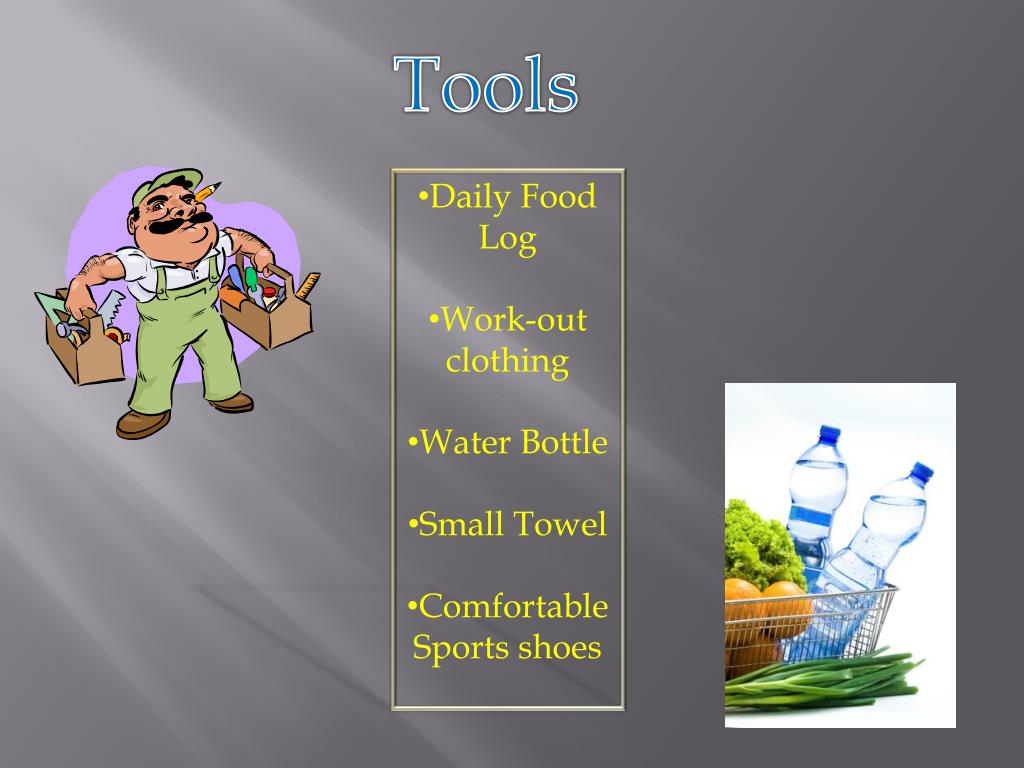 Tools

•Daily Food Log

•Work-out clothing

•Water Bottle

•Small Towel

•Comfortable Sports shoes